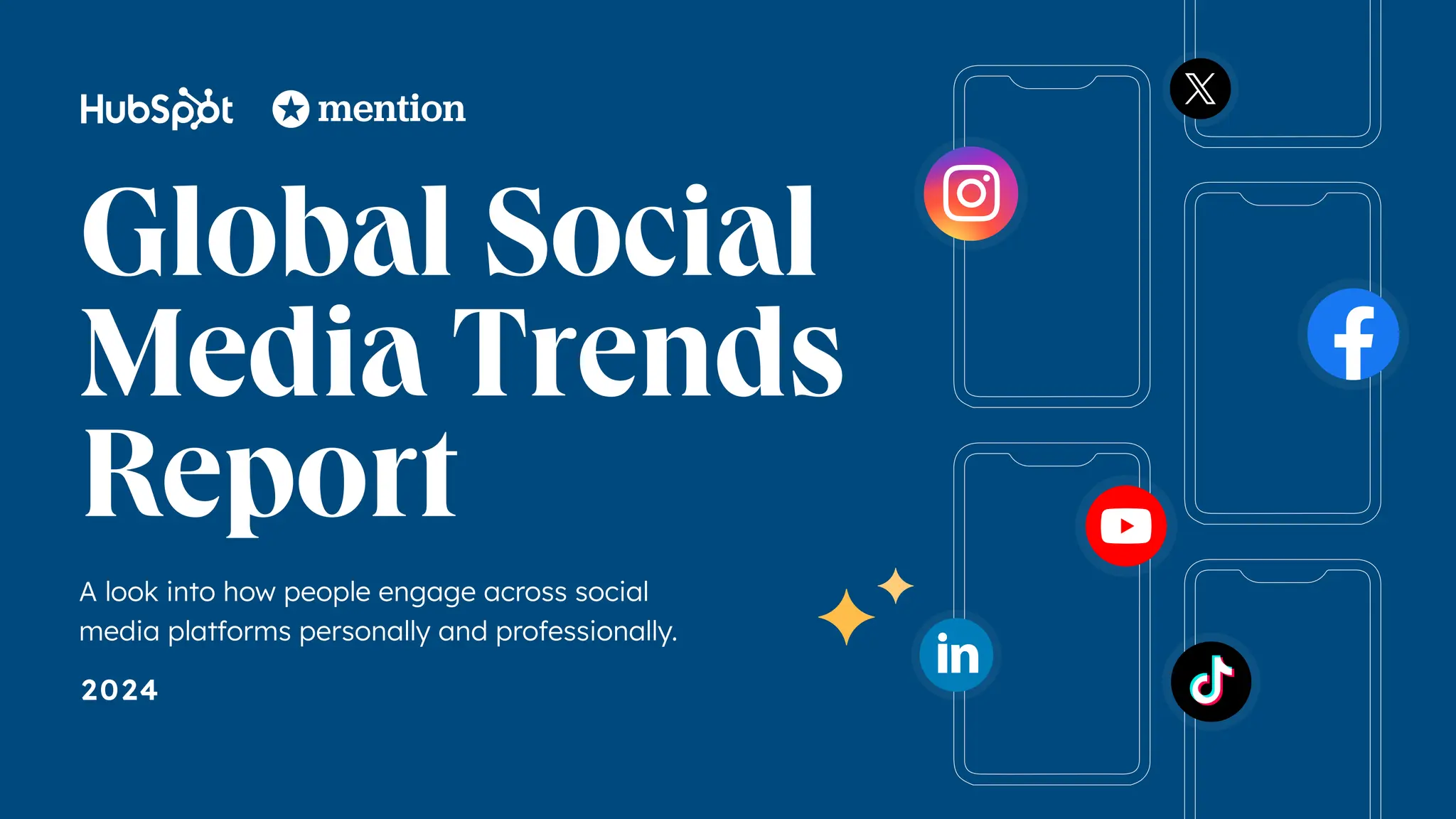 HubSpot mention

Global Social Media Trends Report

A look into how people engage across social media platforms personally and professionally.

2024

in